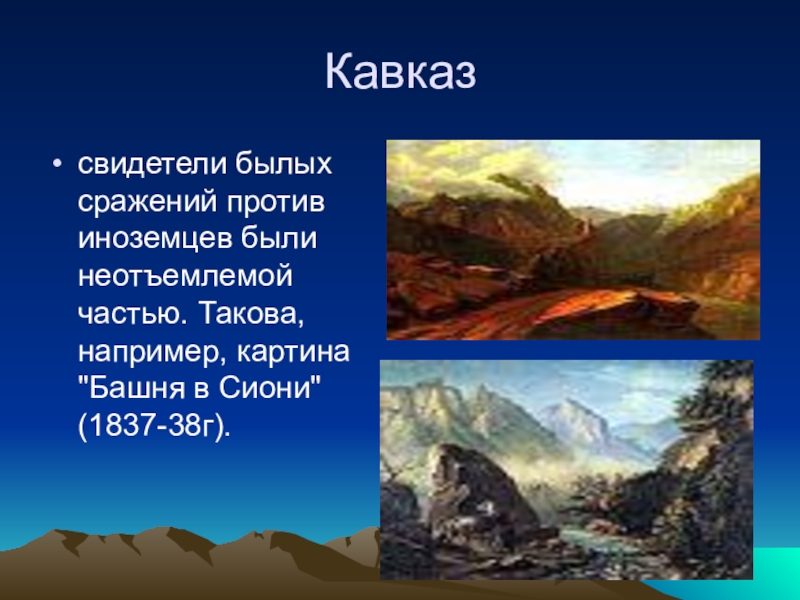 Кавказ

• свидетели былых сражений против иноземцев были неотъемлемой частью. Такова, например, картина "Башня в Сиони" (1837-38г).